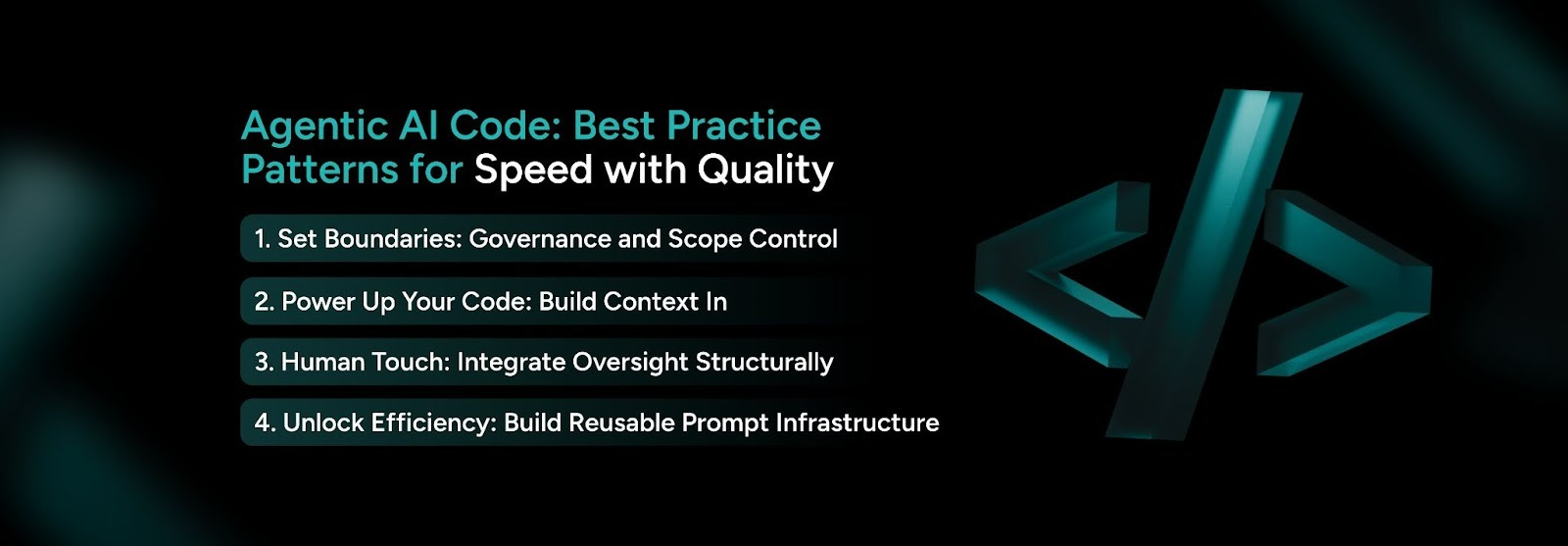 Agentic AI Code: Best Practice Patterns for Speed with Quality

1. Set Boundaries: Governance and Scope Control

2. Power Up Your Code: Build Context In

3. Human Touch: Integrate Oversight Structurally

4. Unlock Efficiency: Build Reusable Prompt Infrastructure